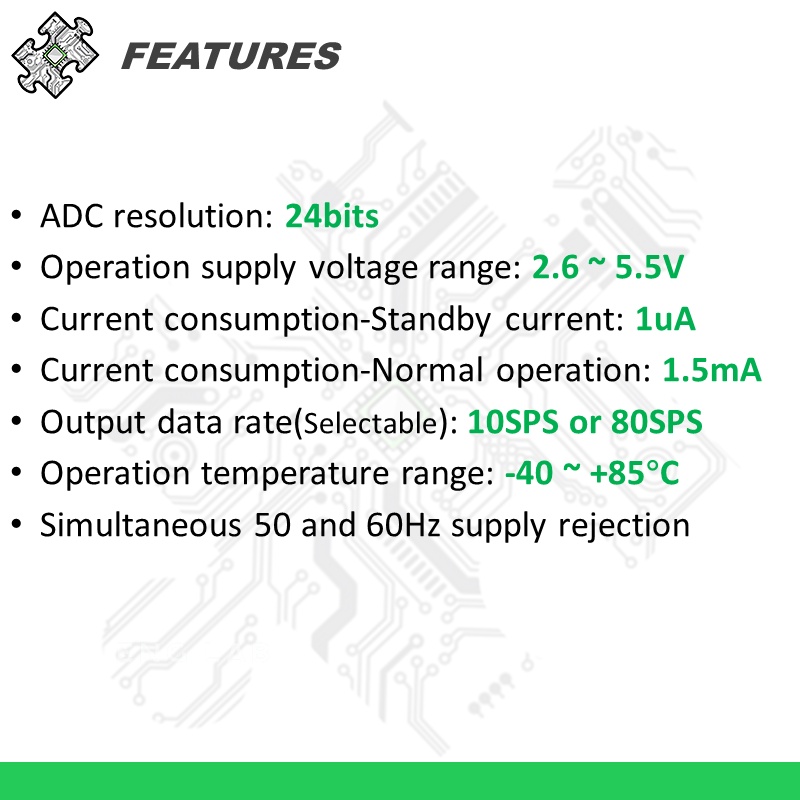 FEATURES

• ADC resolution: 24bits
• Operation supply voltage range: 2.6 ~ 5.5V
• Current consumption-Standby current: 1uA
• Current consumption-Normal operation: 1.5mA
• Output data rate(Selectable): 10SPS or 80SPS
• Operation temperature range: -40 ~ +85°C
• Simultaneous 50 and 60Hz supply rejection